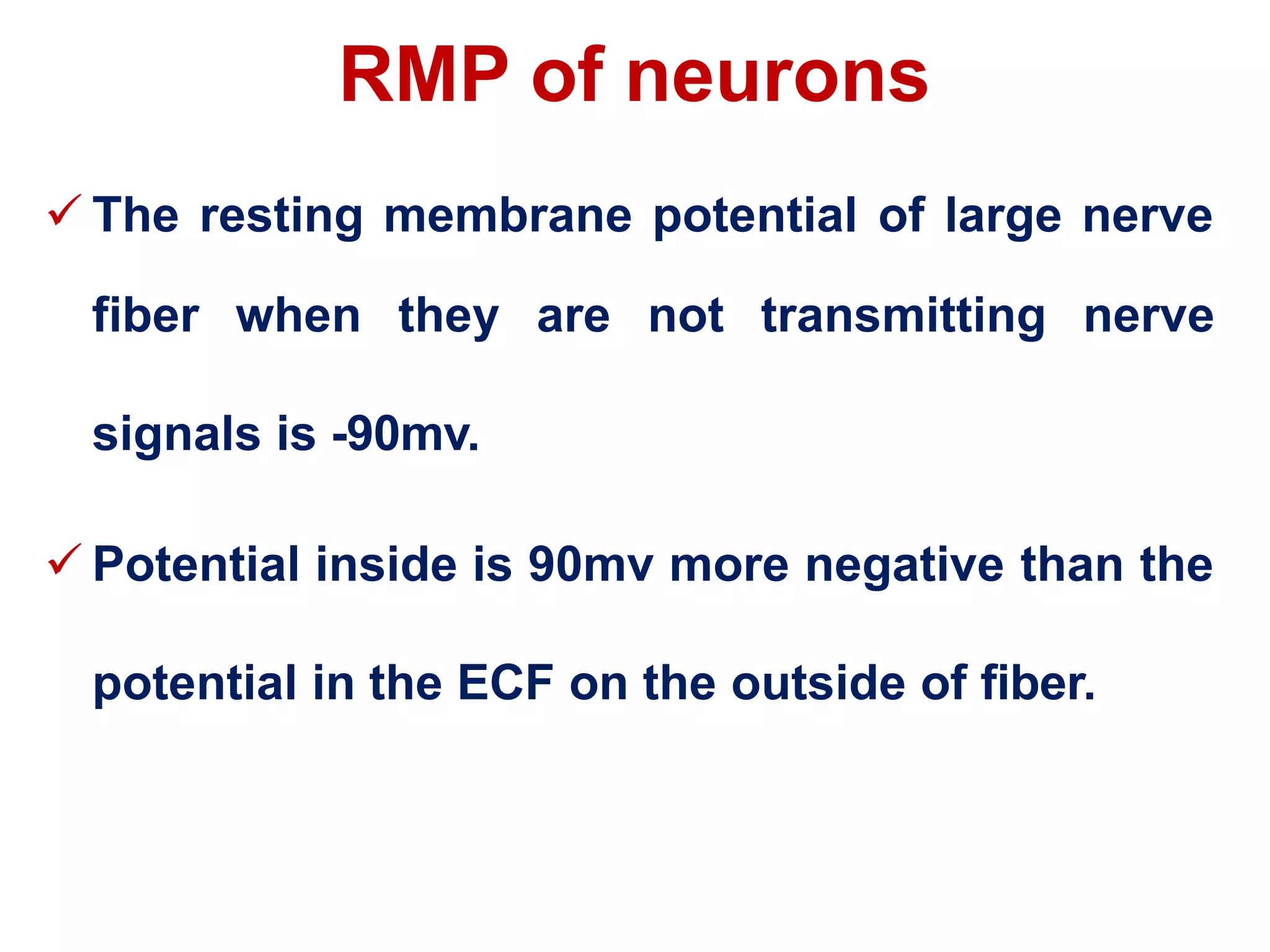 RMP of neurons

✓ The resting membrane potential of large nerve fiber when they are not transmitting nerve signals is -90mv.

✓ Potential inside is 90mv more negative than the potential in the ECF on the outside of fiber.